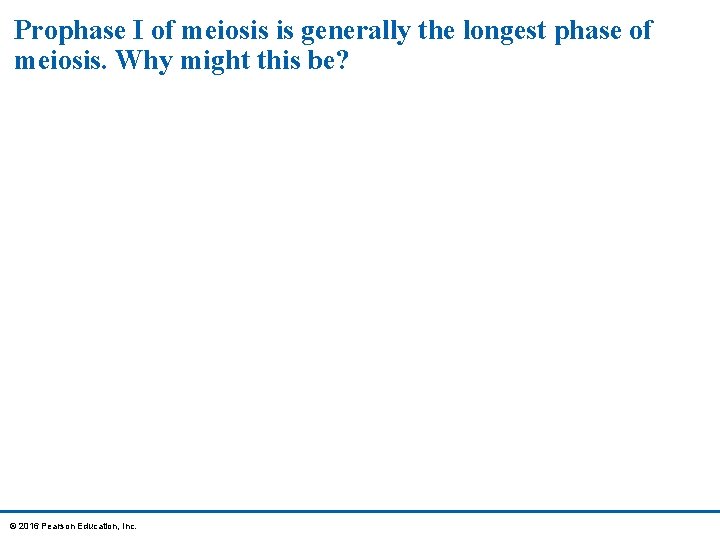 Prophase I of meiosis is generally the longest phase of meiosis. Why might this be?

© 2016 Pearson Education, Inc.